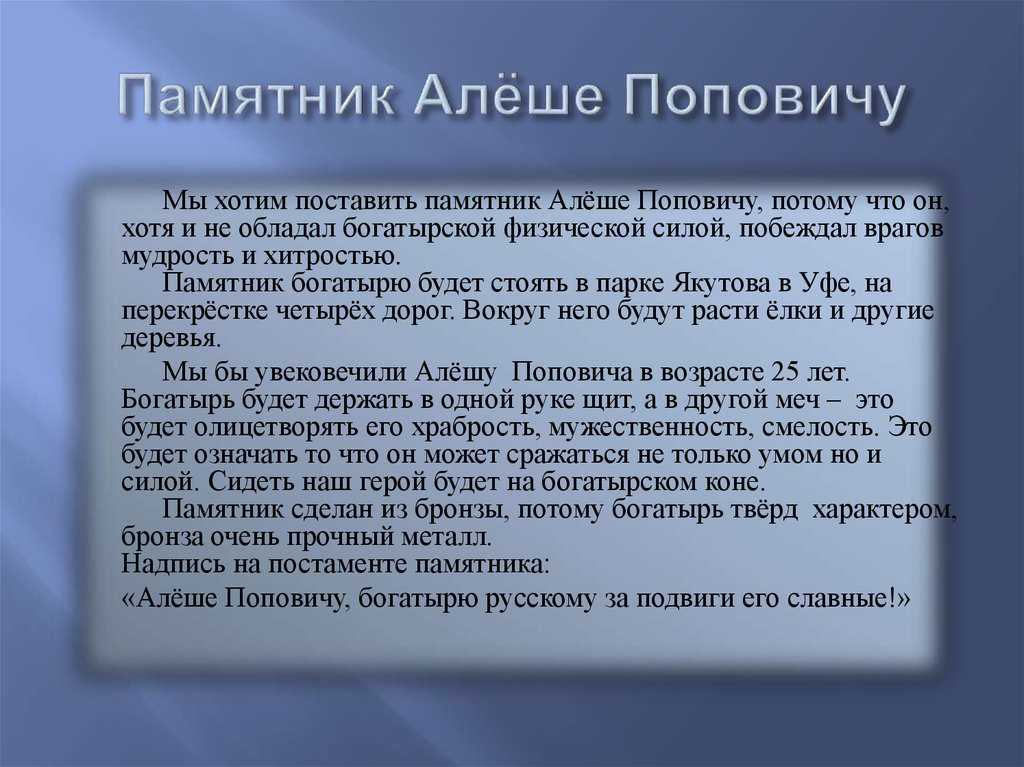 Памятник Алёше Поповичу

Мы хотим поставить памятник Алёше Поповичу, потому что он, хотя и не обладал богатырской физической силой, побеждал врагов мудрость и хитростью.

Памятник богатырю будет стоять в парке Якутова в Уфе, на перекрёстке четырёх дорог. Вокруг него будут расти ёлки и другие деревья.

Мы бы увековечили Алёшу Поповича в возрасте 25 лет. Богатырь будет держать в одной руке щит, а в другой меч – это будет олицетворять его храбрость, мужественность, смелость. Это будет означать то что он может сражаться не только умом но и силой. Сидеть наш герой будет на богатырском коне.

Памятник сделан из бронзы, потому богатырь твёрд характером, бронза очень прочный металл.
Надпись на постаменте памятника:
«Алёше Поповичу, богатырю русскому за подвиги его славные!»